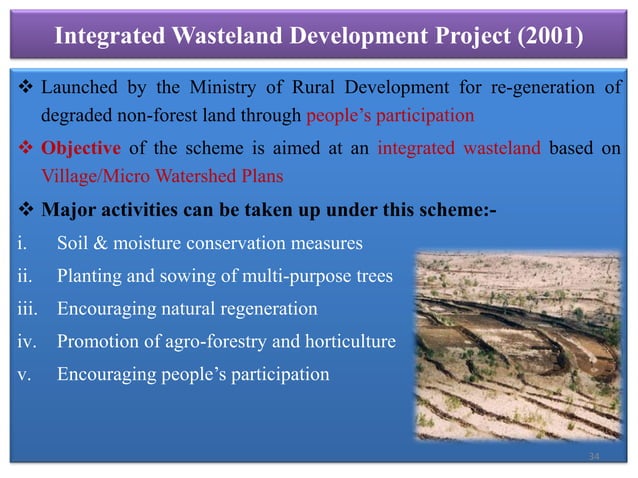 Integrated Wasteland Development Project (2001)

❖ Launched by the Ministry of Rural Development for re-generation of degraded non-forest land through people's participation

❖ Objective of the scheme is aimed at an integrated wasteland based on Village/Micro Watershed Plans

❖ Major activities can be taken up under this scheme:-

i. Soil & moisture conservation measures
ii. Planting and sowing of multi-purpose trees
iii. Encouraging natural regeneration
iv. Promotion of agro-forestry and horticulture
v. Encouraging people's participation

34